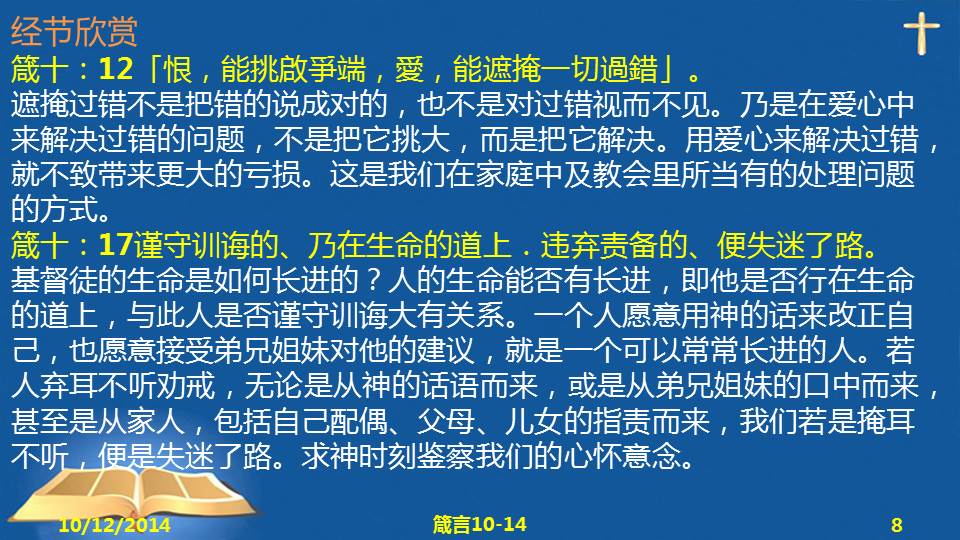 经节欣赏

箴十：12「恨，能挑啟爭端，愛，能遮掩一切過錯」。

遮掩过错不是把错的说成对的，也不是对过错视而不见。乃是在爱心中来解决过错的问题，不是把它挑大，而是把它解决。用爱心来解决过错，就不致带来更大的亏损。这是我们在家庭中及教会里所当有的处理问题的方式。

箴十：17谨守训诲的、乃在生命的道上．违弃责备的、便失迷了路。

基督徒的生命是如何长进的？人的生命能否有长进，即他是否行在生命的道上，与此人是否谨守训诲大有关系。一个人愿意用神的话来改正自己，也愿意接受弟兄姐妹对他的建议，就是一个可以常常长进的人。若人弃耳不听劝戒，无论是从神的话语而来，或是从弟兄姐妹的口中而来，甚至是从家人，包括自己配偶、父母、儿女的指责而来，我们若是掩耳不听，便是失迷了路。求神时刻鉴察我们的心怀意念。

10/12/2014

箴言10-14

8